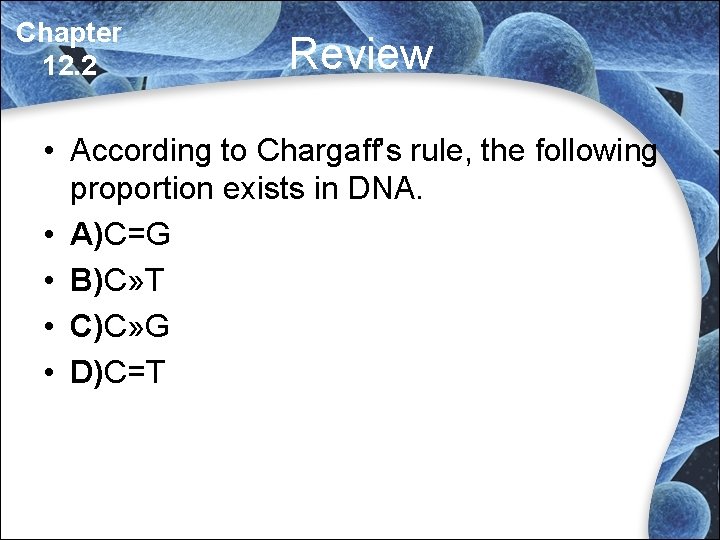 Chapter
12.2

Review

• According to Chargaff's rule, the following proportion exists in DNA.
• A)C=G
• B)C»T
• C)C»G
• D)C=T